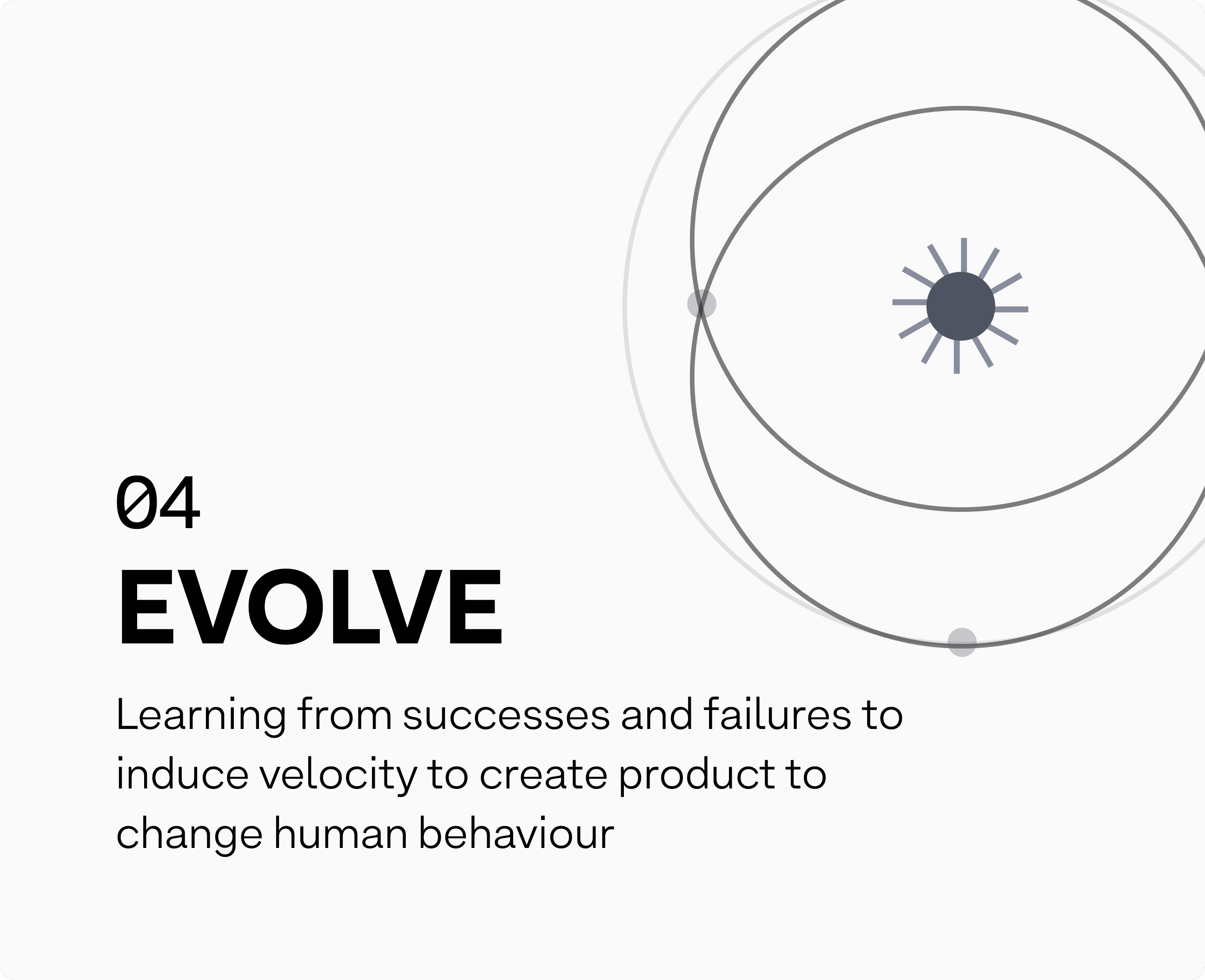 04
EVOLVE

Learning from successes and failures to induce velocity to create product to change human behaviour